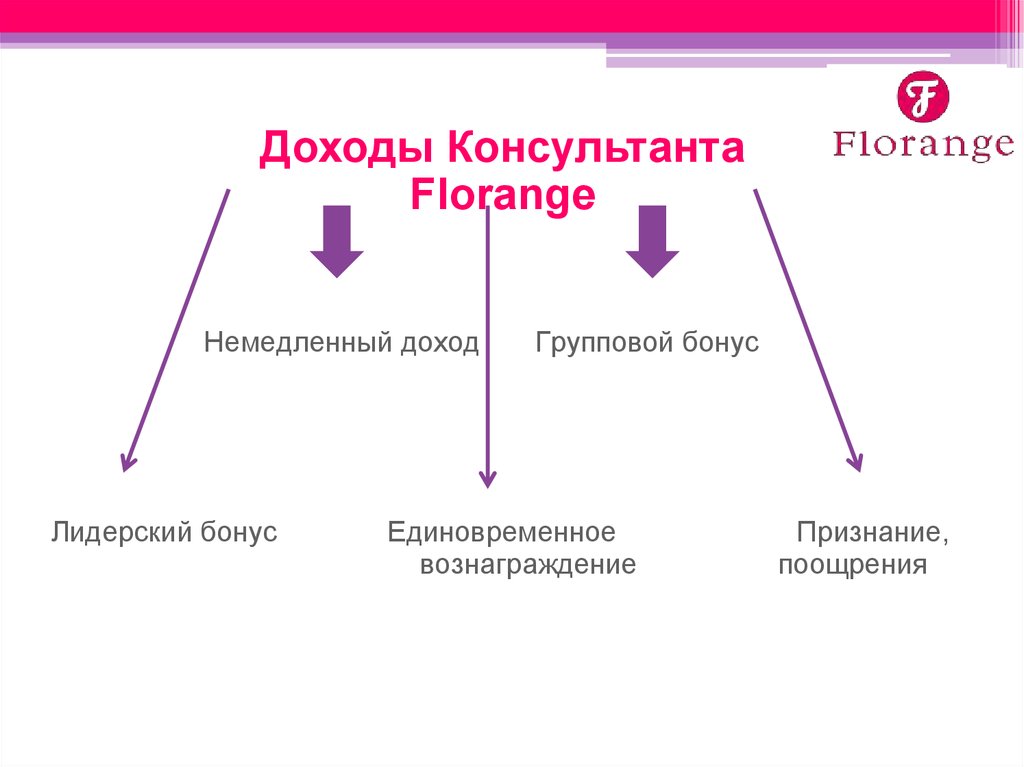 F
Florange

Доходы Консультанта Florange

Немедленный доход

Групповой бонус

Лидерский бонус

Единовременное вознаграждение

Признание, поощрения